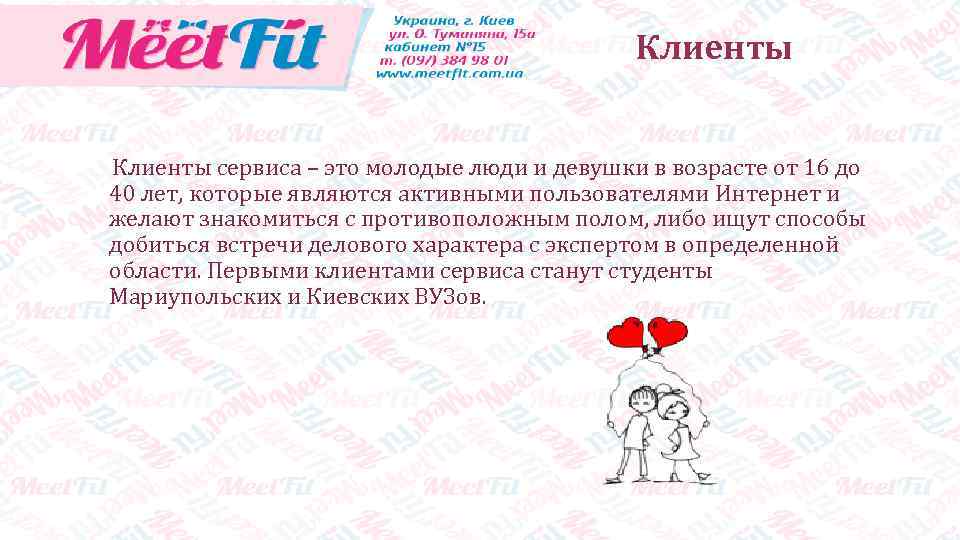 MeetFit

Украина, г. Киев
ул. О. Туманяна, 15а
кабинет №15
т. (097) 384 98 01
www.meetfit.com.ua

Клиенты

Клиенты сервиса – это молодые люди и девушки в возрасте от 16 до 40 лет, которые являются активными пользователями Интернет и желают знакомиться с противоположным полом, либо ищут способы добиться встречи делового характера с экспертом в определенной области. Первыми клиентами сервиса станут студенты Мариупольских и Киевских ВУЗов.